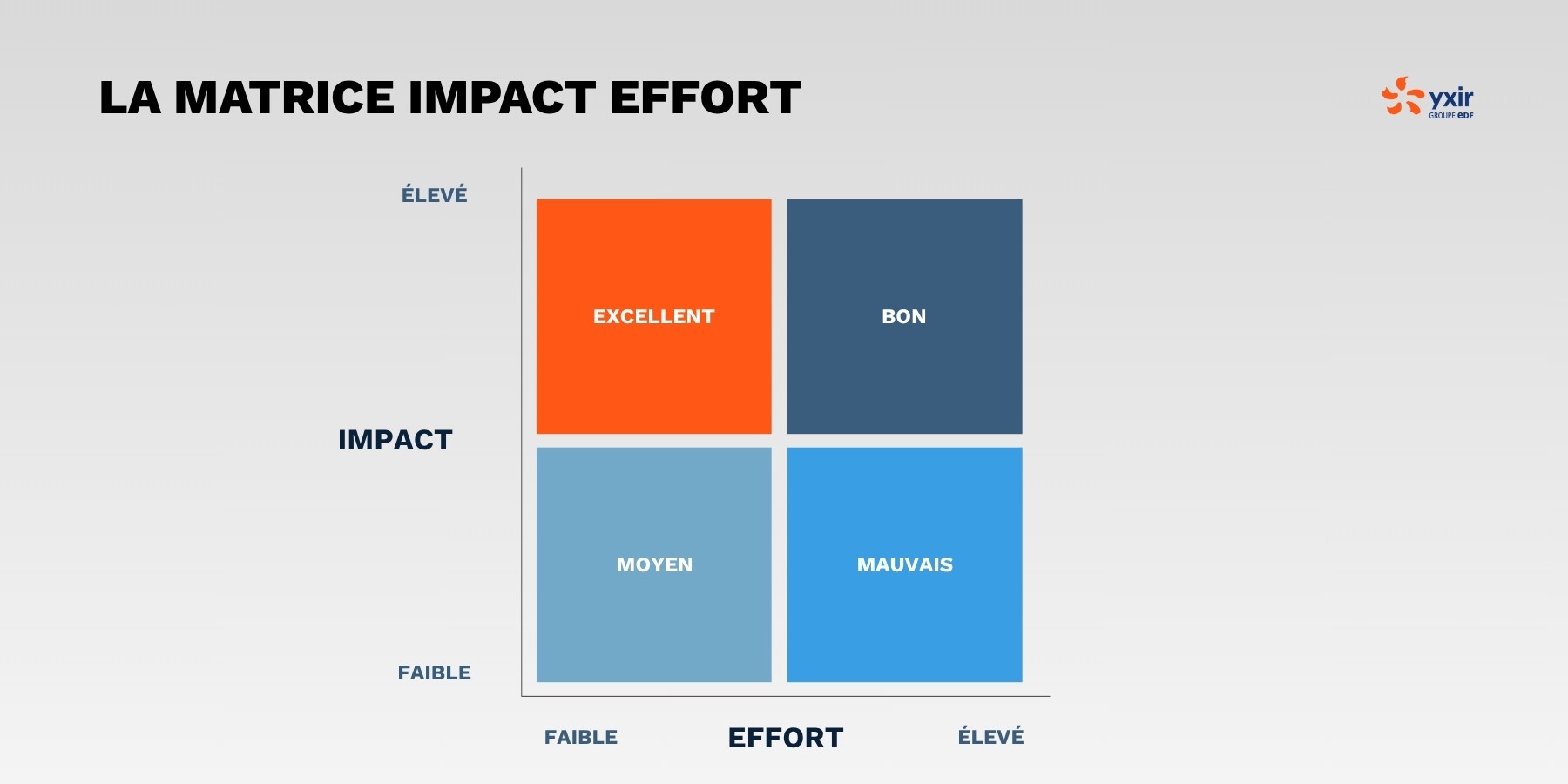 LA MATRICE IMPACT EFFORT

yxir
GROUPE EDF

ÉLEVÉ

IMPACT

FAIBLE

EXCELLENT

BON

MOYEN

MAUVAIS

FAIBLE

EFFORT

ÉLEVÉ